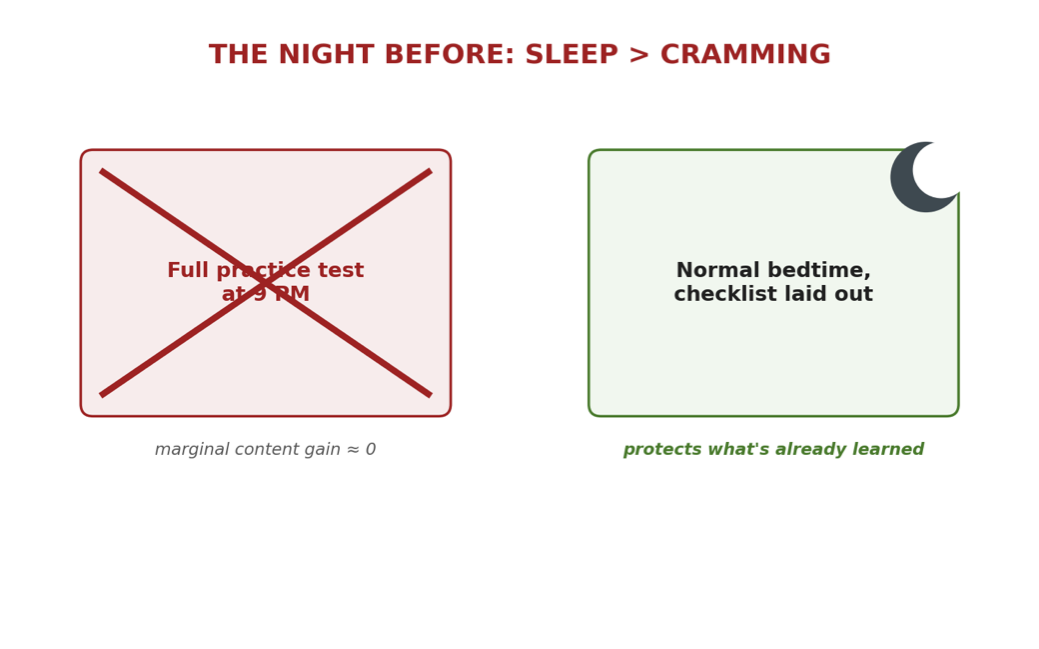 THE NIGHT BEFORE: SLEEP > CRAMMING

Full practice test at 9 PM

marginal content gain ≈ 0

Normal bedtime, checklist laid out

protects what's already learned